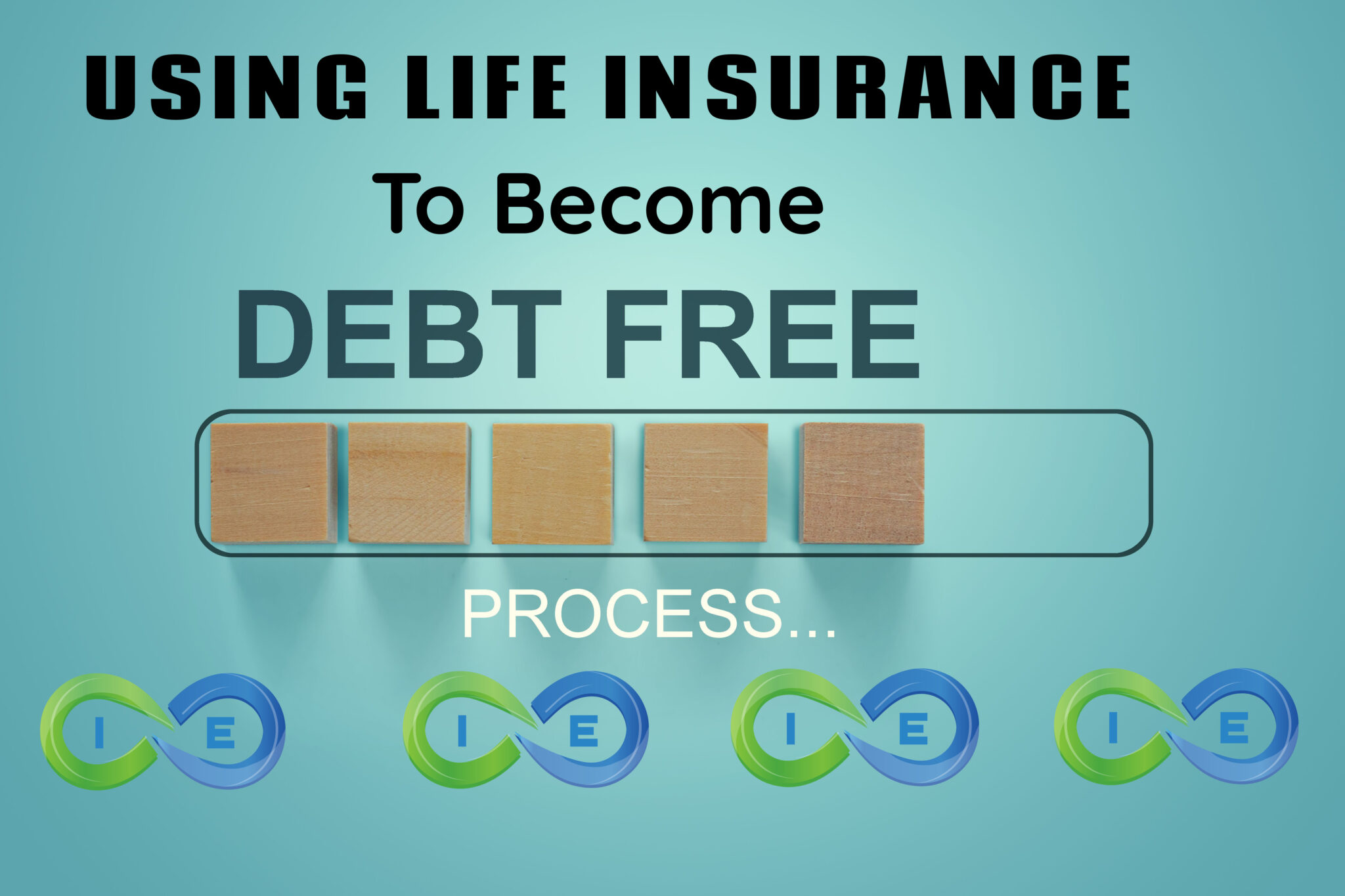 USING LIFE INSURANCE

To Become

DEBT FREE

PROCESS...

I E

I E

I E

I E